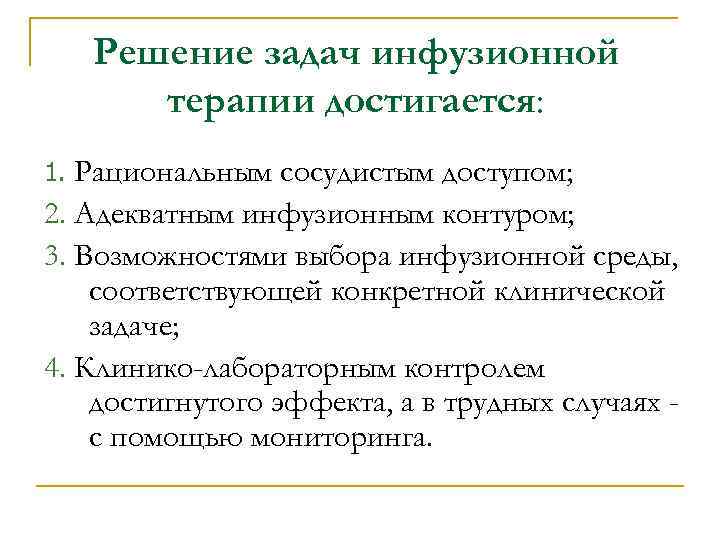 Решение задач инфузионной терапии достигается:

1. Рациональным сосудистым доступом;
2. Адекватным инфузионным контуром;
3. Возможностями выбора инфузионной среды, соответствующей конкретной клинической задаче;
4. Клинико-лабораторным контролем достигнутого эффекта, а в трудных случаях - с помощью мониторинга.